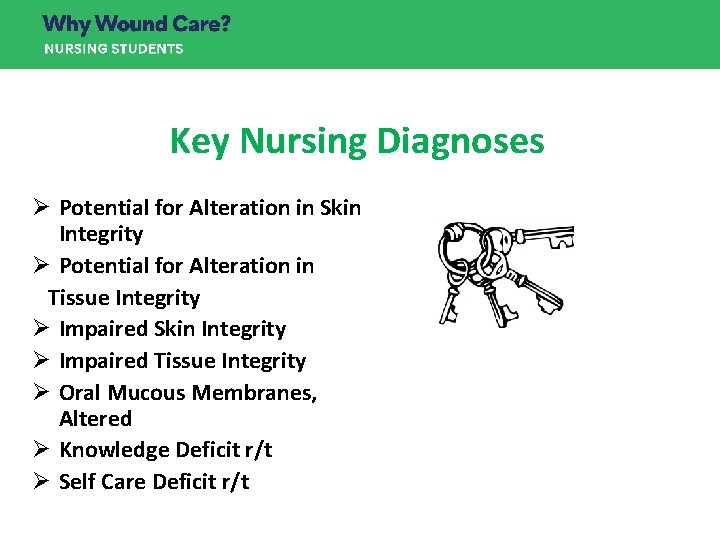 Why Wound Care?
NURSING STUDENTS

Key Nursing Diagnoses

➢ Potential for Alteration in Skin Integrity
➢ Potential for Alteration in Tissue Integrity
➢ Impaired Skin Integrity
➢ Impaired Tissue Integrity
➢ Oral Mucous Membranes, Altered
➢ Knowledge Deficit r/t
➢ Self Care Deficit r/t